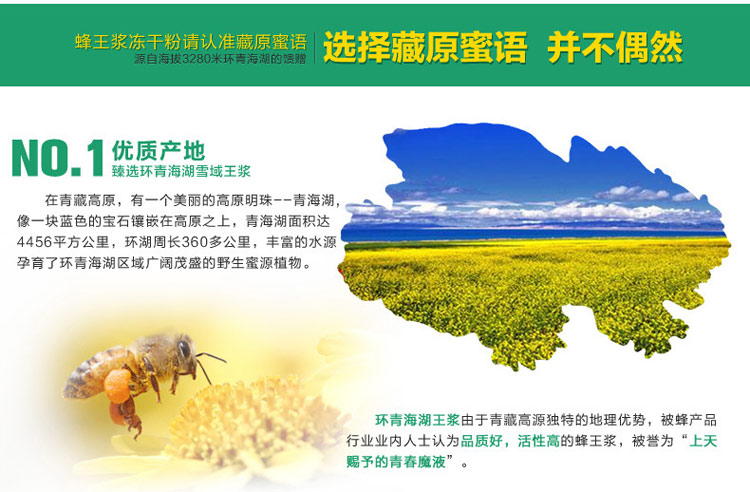 蜂王浆冻干粉请认准藏原蜜语
源自海拔3280米环青海湖的馈赠

选择藏原蜜语 并不偶然

NO.1 优质产地
臻选环青海湖雪域王浆

在青藏高原，有一个美丽的高原明珠--青海湖，像一块蓝色的宝石镶嵌在高原之上，青海湖面积达4456平方公里，环湖周长360多公里，丰富的水源孕育了环青海湖区域广阔茂盛的野生蜜源植物。

环青海湖王浆由于青藏高源独特的地理优势，被蜂产品行业业内人士认为品质好，活性高的蜂王浆，被誉为“上天赐予的青春魔液”。